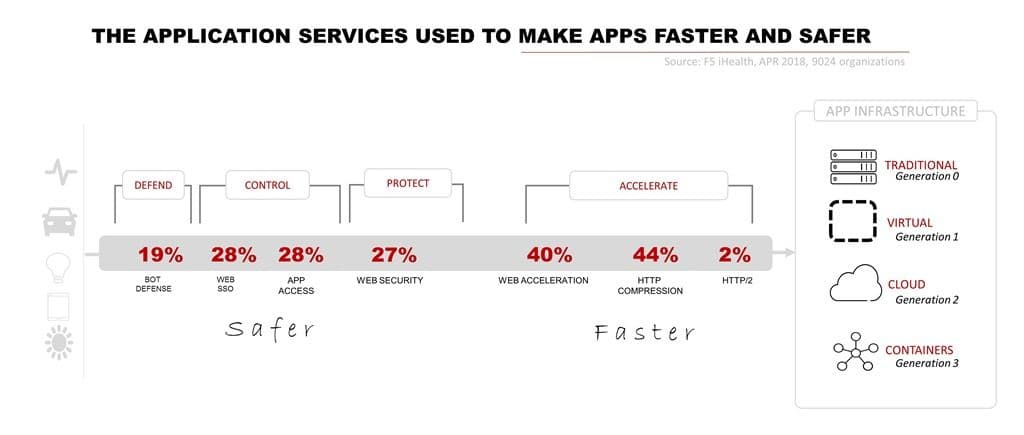 THE APPLICATION SERVICES USED TO MAKE APPS FASTER AND SAFER

Source: F5 iHealth, APR 2018, 9024 organizations

DEFEND

CONTROL

PROTECT

ACCELERATE

19%
BOT DEFENSE

28%
WEB SSO

28%
APP ACCESS

27%
WEB SECURITY

40%
WEB ACCELERATION

44%
HTTP COMPRESSION

2%
HTTP/2

Safer

Faster

APP INFRASTRUCTURE

TRADITIONAL
Generation 0

VIRTUAL
Generation 1

CLOUD
Generation 2

CONTAINERS
Generation 3